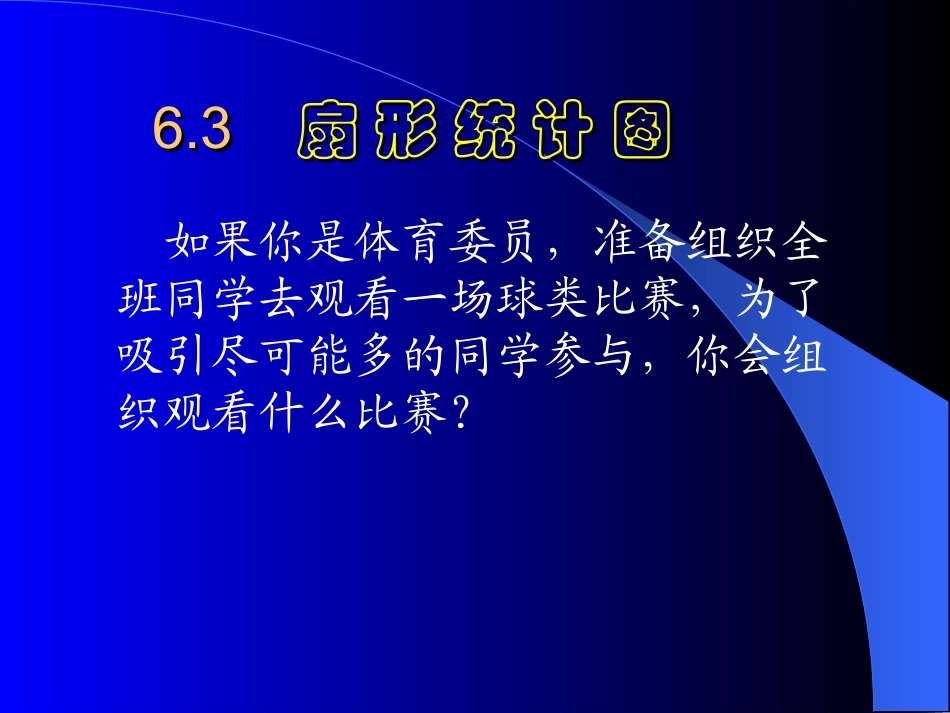 6.3 扇形统计图

如果你是体育委员，准备组织全班同学去观看一场球类比赛，为了吸引尽可能多的同学参与，你会组织观看什么比赛？